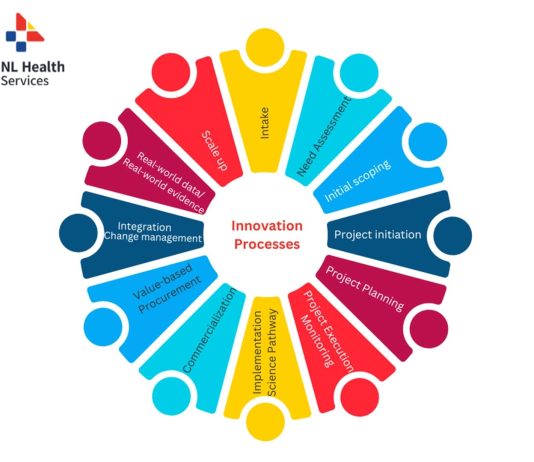 NL Health Services

Innovation Processes

Intake

Need Assessment

Initial scoping

Project initiation

Project Planning

Project Execution Monitoring

Implementation Science Pathway

Commercialization

Value-based Procurement

Integration Change management

Real-world data/ Real-world evidence

Scale up